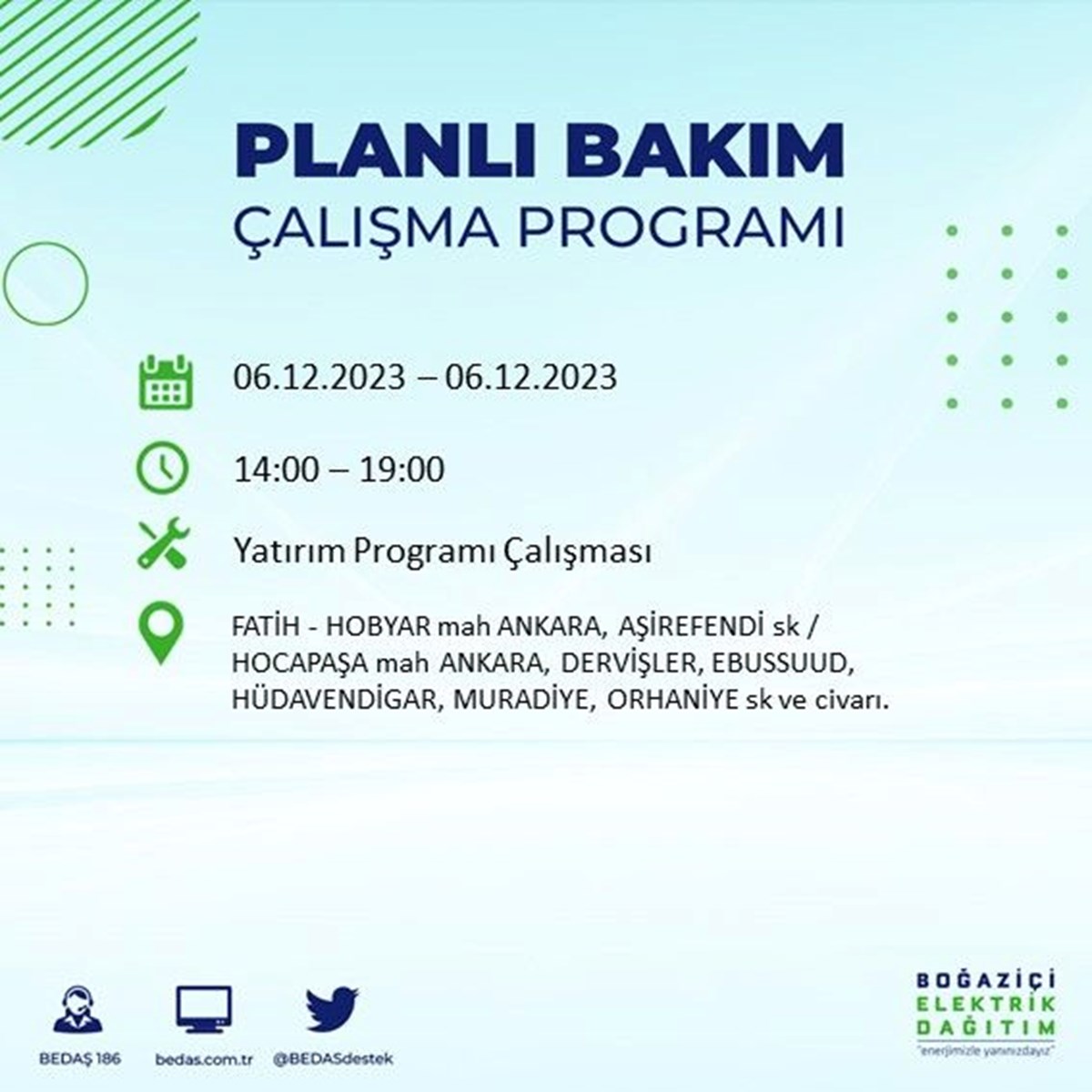 PLANLI BAKIM
ÇALIŞMA PROGRAMI

06.12.2023 – 06.12.2023

14:00 – 19:00

Yatırım Programı Çalışması

FATİH - HOBYAR mah ANKARA, AŞİREFENDİ sk / HOCAPAŞA mah ANKARA, DERVİŞLER, EBUSSUUD, HÜDAVENDİGAR, MURADİYE, ORHANİYE sk ve civarı.

BEDAŞ 186
bedas.com.tr
@BEDASdestek

BOĞAZİÇİ
ELEKTRİK
DAĞITIM
"enerjimizle yanınızdayız"